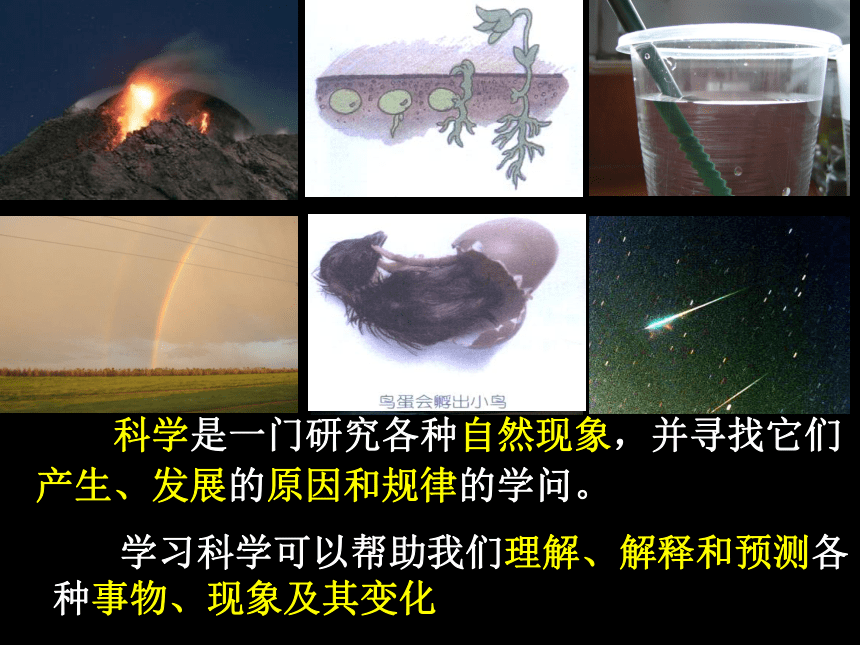 鸟蛋会孵出小鸟

科学是一门研究各种自然现象，并寻找它们产生、发展的原因和规律的学问。

学习科学可以帮助我们理解、解释和预测各种事物、现象及其变化